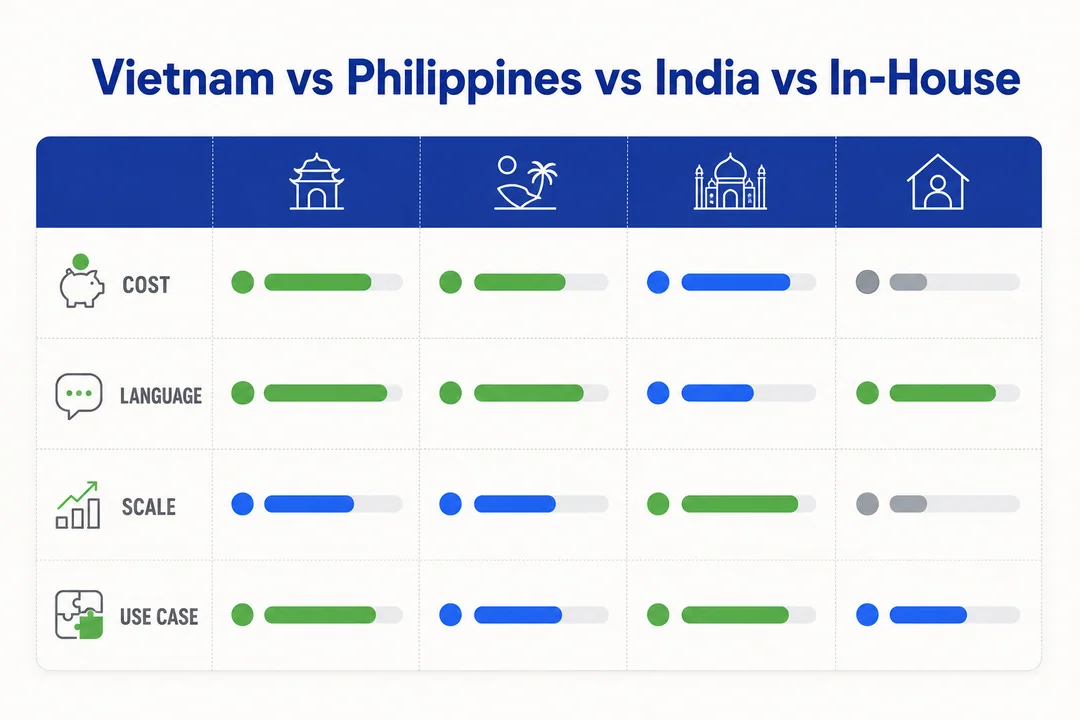 Vietnam vs Philippines vs India vs In-House

COST

LANGUAGE

SCALE

USE CASE